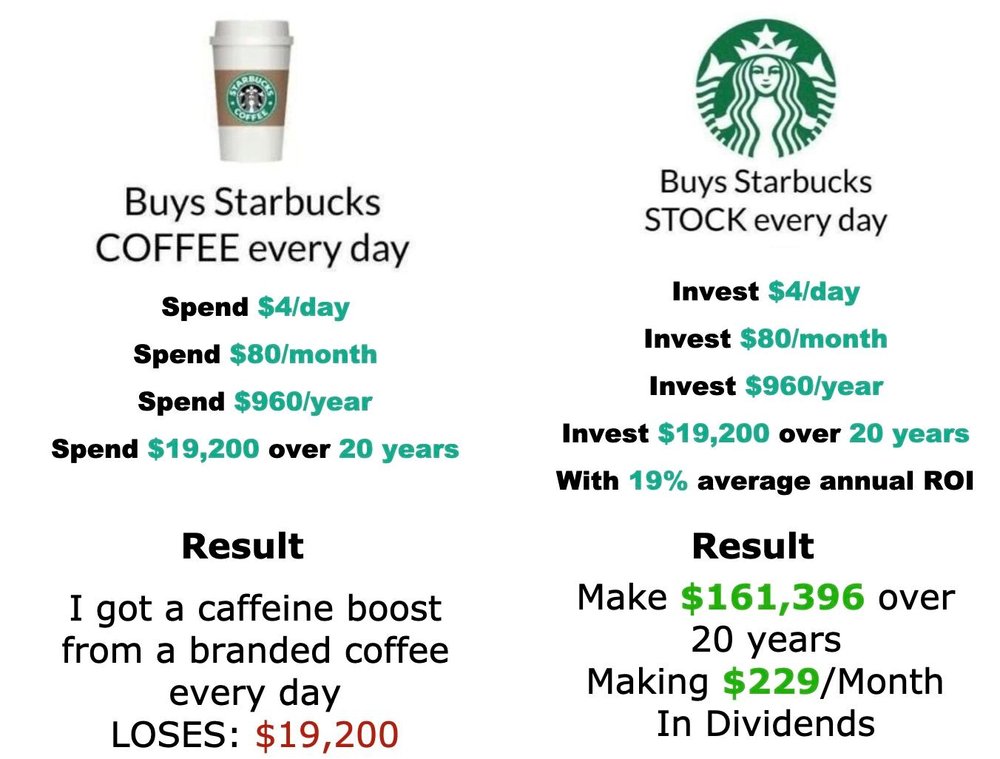 STARBUCKS COFFEE

Buys Starbucks COFFEE every day

Spend $4/day

Spend $80/month

Spend $960/year

Spend $19,200 over 20 years

Result

I got a caffeine boost from a branded coffee every day
LOSES: $19,200

Buys Starbucks STOCK every day

Invest $4/day

Invest $80/month

Invest $960/year

Invest $19,200 over 20 years

With 19% average annual ROI

Result

Make $161,396 over 20 years
Making $229/Month In Dividends